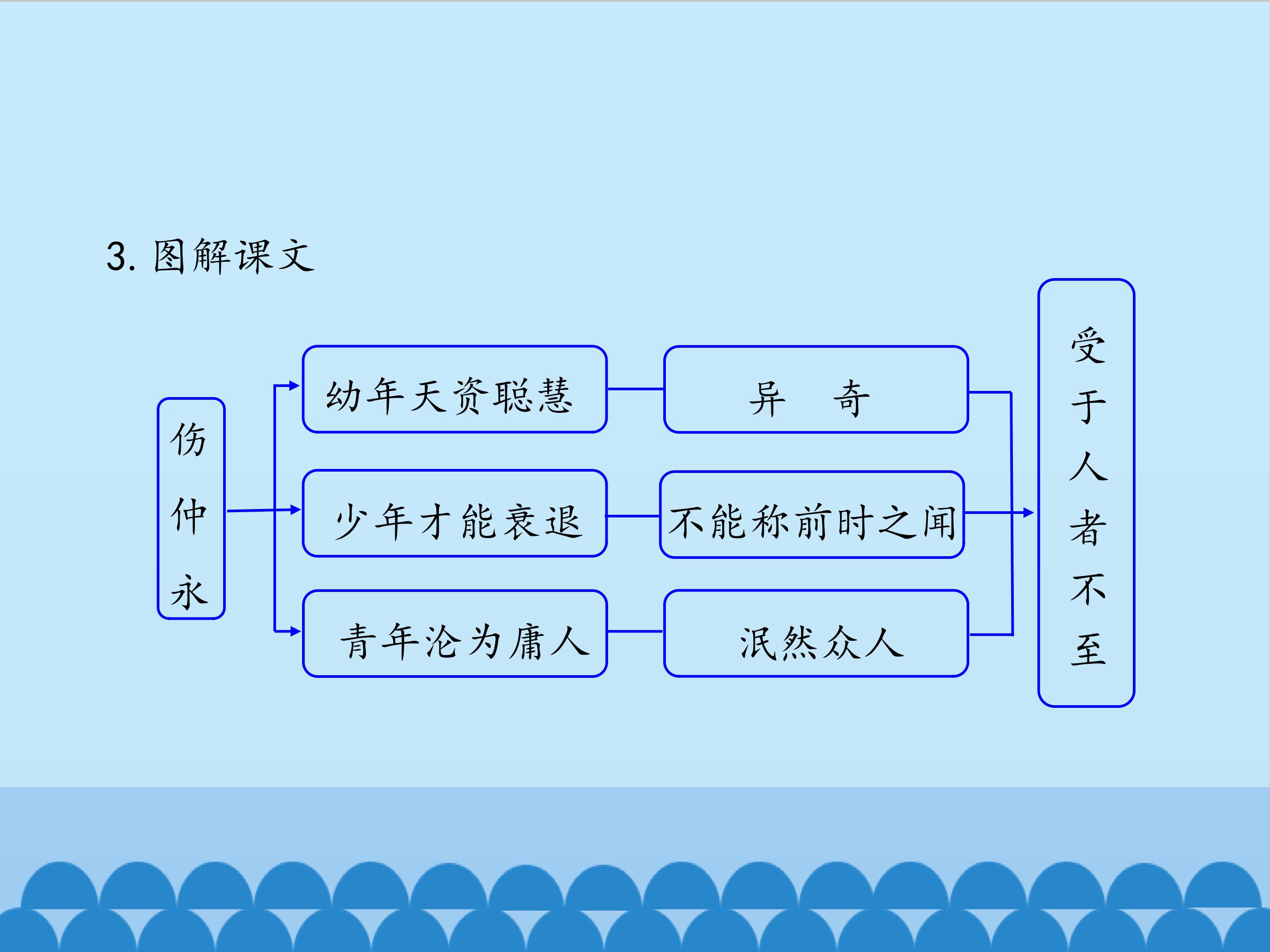 3.图解课文

伤仲永

幼年天资聪慧

少年才能衰退

青年沦为庸人

异 奇

不能称前时之闻

泯然众人

受于人者不至